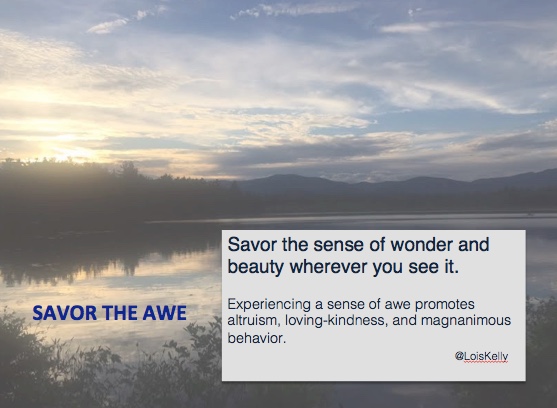 SAVOR THE AWE

Savor the sense of wonder and beauty wherever you see it.

Experiencing a sense of awe promotes altruism, loving-kindness, and magnanimous behavior.

@LoisKelly